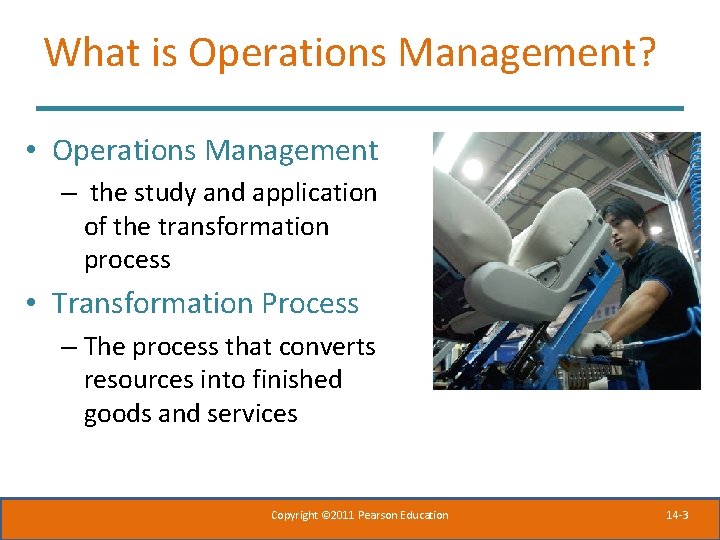 What is Operations Management?

• Operations Management

– the study and application of the transformation process

• Transformation Process

– The process that converts resources into finished goods and services

Copyright ©2011 Pearson Education

14-3